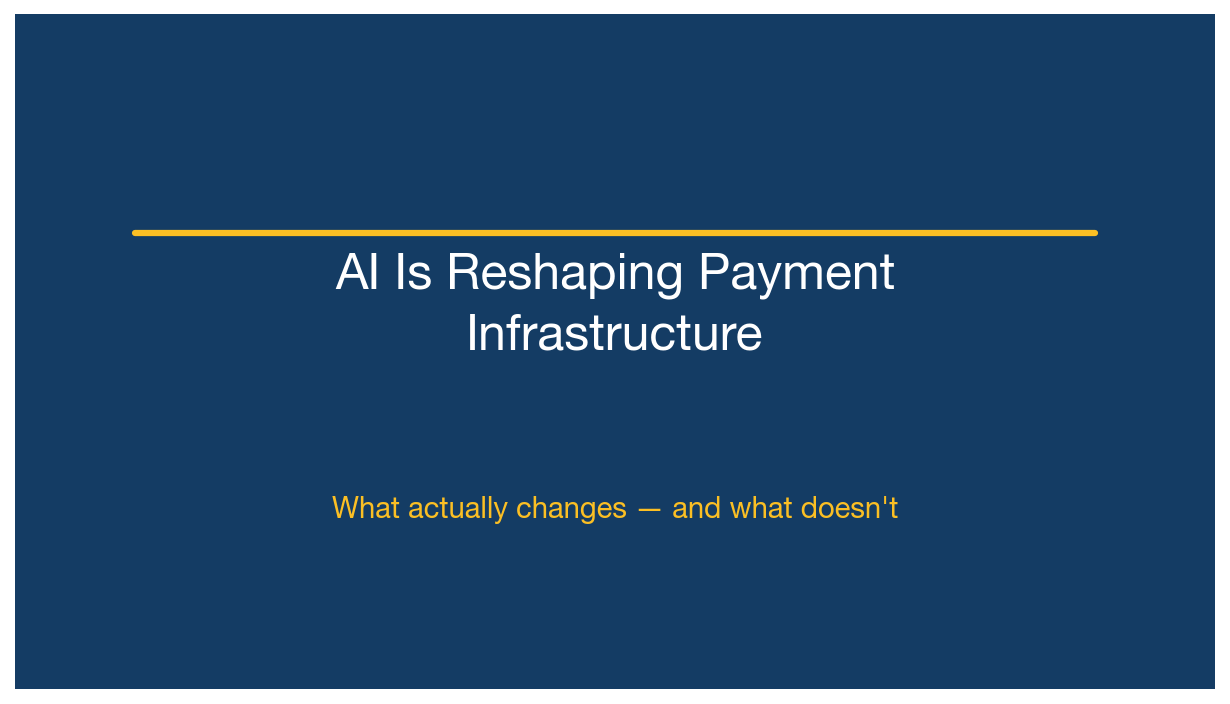 AI Is Reshaping Payment Infrastructure

What actually changes — and what doesn't